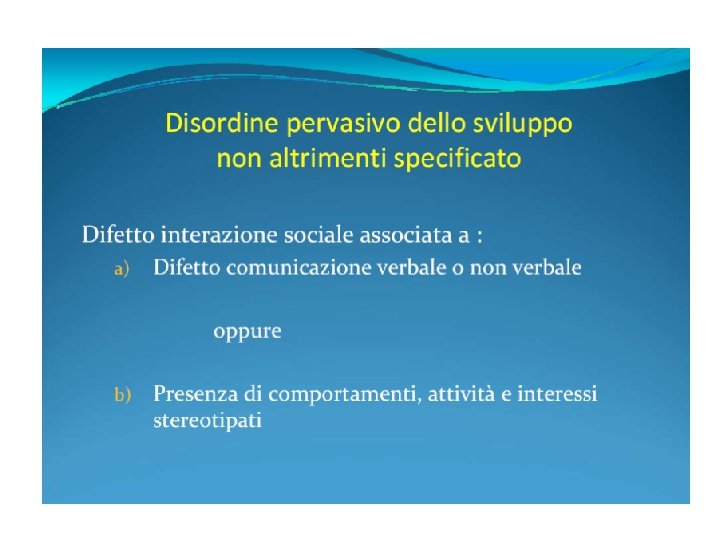 Disordine pervasivo dello sviluppo non altrimenti specificato

Difetto interazione sociale associata a :

a) Difetto comunicazione verbale o non verbale

oppure

b) Presenza di comportamenti, attività e interessi stereotipati